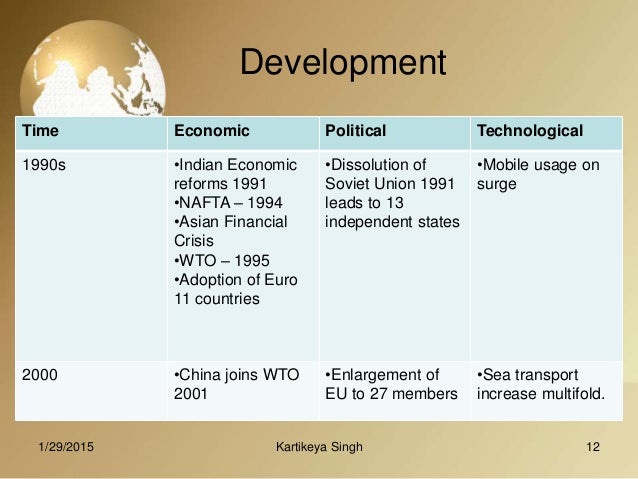 Development

| Time | Economic | Political | Technological |
|---|---|---|---|
| 1990s | •Indian Economic reforms 1991 •NAFTA – 1994 •Asian Financial Crisis •WTO – 1995 •Adoption of Euro 11 countries | •Dissolution of Soviet Union 1991 leads to 13 independent states | •Mobile usage on surge |
| 2000 | •China joins WTO 2001 | •Enlargement of EU to 27 members | •Sea transport increase multifold. |

1/29/2015 Kartikeya Singh 12